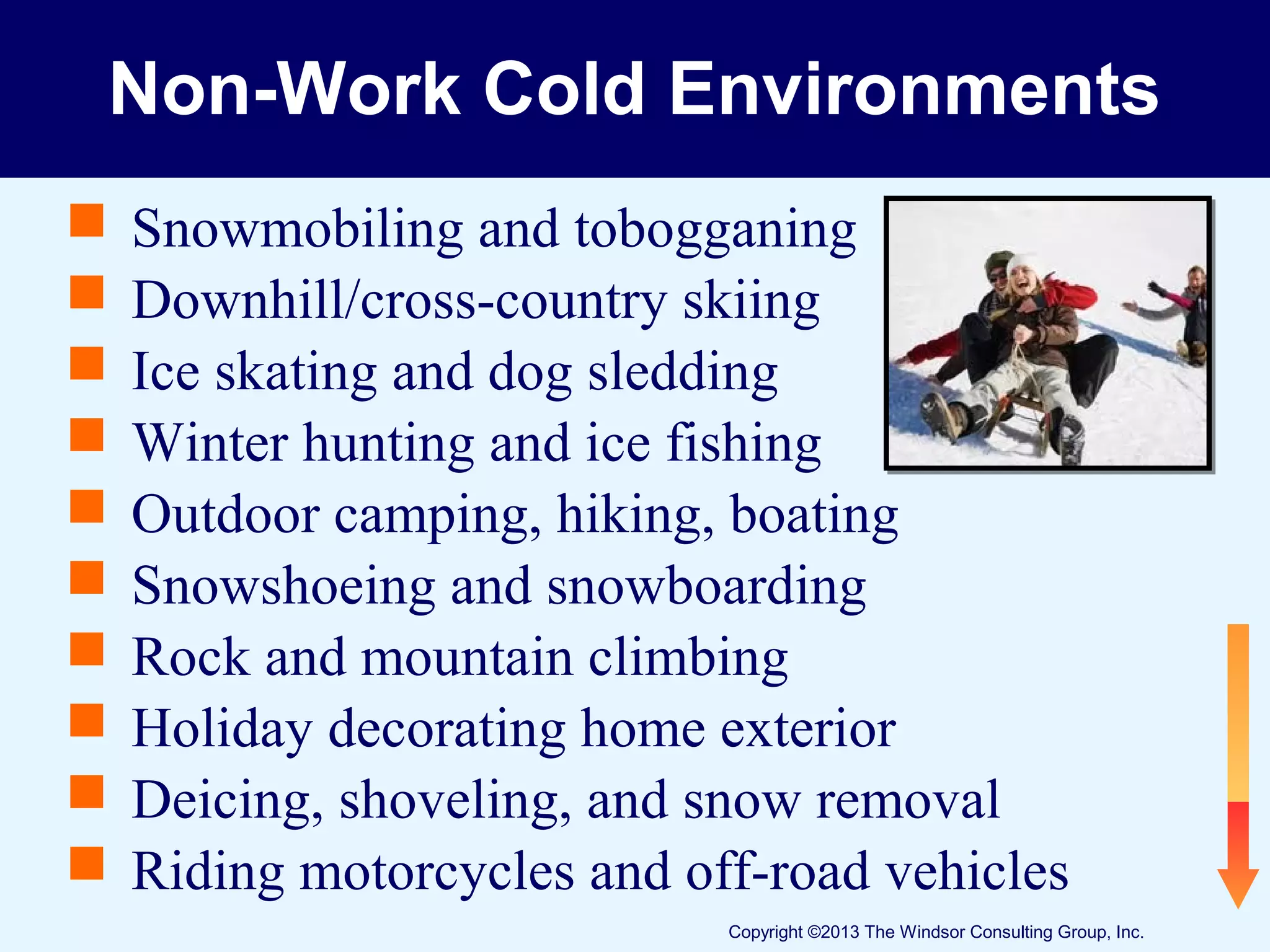 Non-Work Cold Environments

- Snowmobiling and tobogganing
- Downhill/cross-country skiing
- Ice skating and dog sledding
- Winter hunting and ice fishing
- Outdoor camping, hiking, boating
- Snowshoeing and snowboarding
- Rock and mountain climbing
- Holiday decorating home exterior
- Deicing, shoveling, and snow removal
- Riding motorcycles and off-road vehicles

Copyright ©2013 The Windsor Consulting Group, Inc.